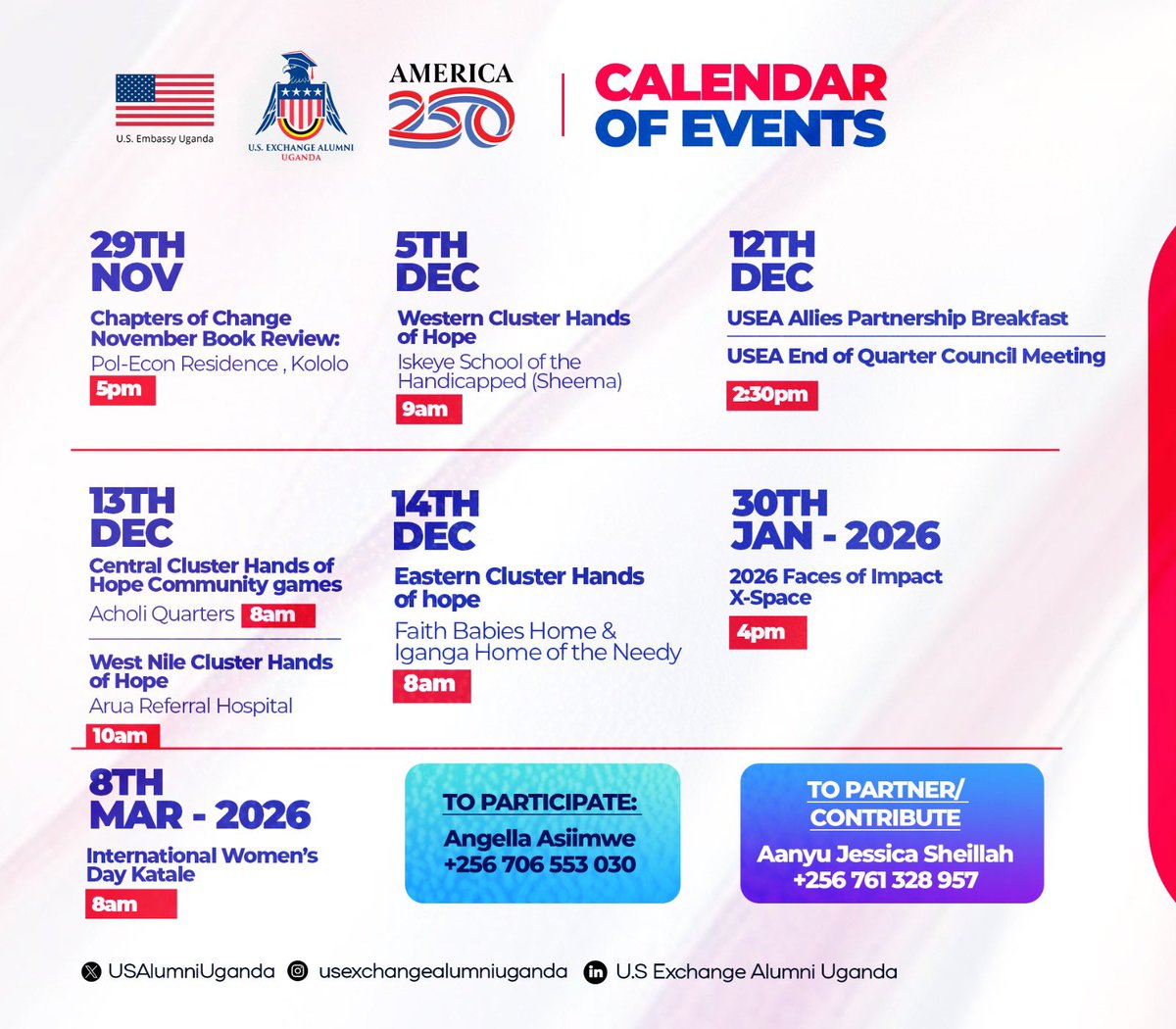 U.S. Embassy Uganda

U.S. EXCHANGE ALUMNI UGANDA

AMERICA 250

CALENDAR OF EVENTS

29TH NOV

Chapters of Change November Book Review:

Pol-Econ Residence , Kololo

5pm

5TH DEC

Western Cluster Hands of Hope

Iskeye School of the Handicapped (Sheema)

9am

12TH DEC

USEA Allies Partnership Breakfast

USEA End of Quarter Council Meeting

2:30pm

13TH DEC

Central Cluster Hands of Hope Community games

Acholi Quarters 8am

West Nile Cluster Hands of Hope

Arua Referral Hospital

10am

14TH DEC

Eastern Cluster Hands of hope

Faith Babies Home & Iganga Home of the Needy

8am

30TH JAN - 2026

2026 Faces of Impact X-Space

4pm

8TH MAR - 2026

International Women's Day Katale

8am

TO PARTICIPATE:

Angella Asiimwe +256 706 553 030

TO PARTNER/ CONTRIBUTE

Aanyu Jessica Sheillah +256 761 328 957

USAlumniUganda usexchangealumniuganda U.S Exchange Alumni Uganda